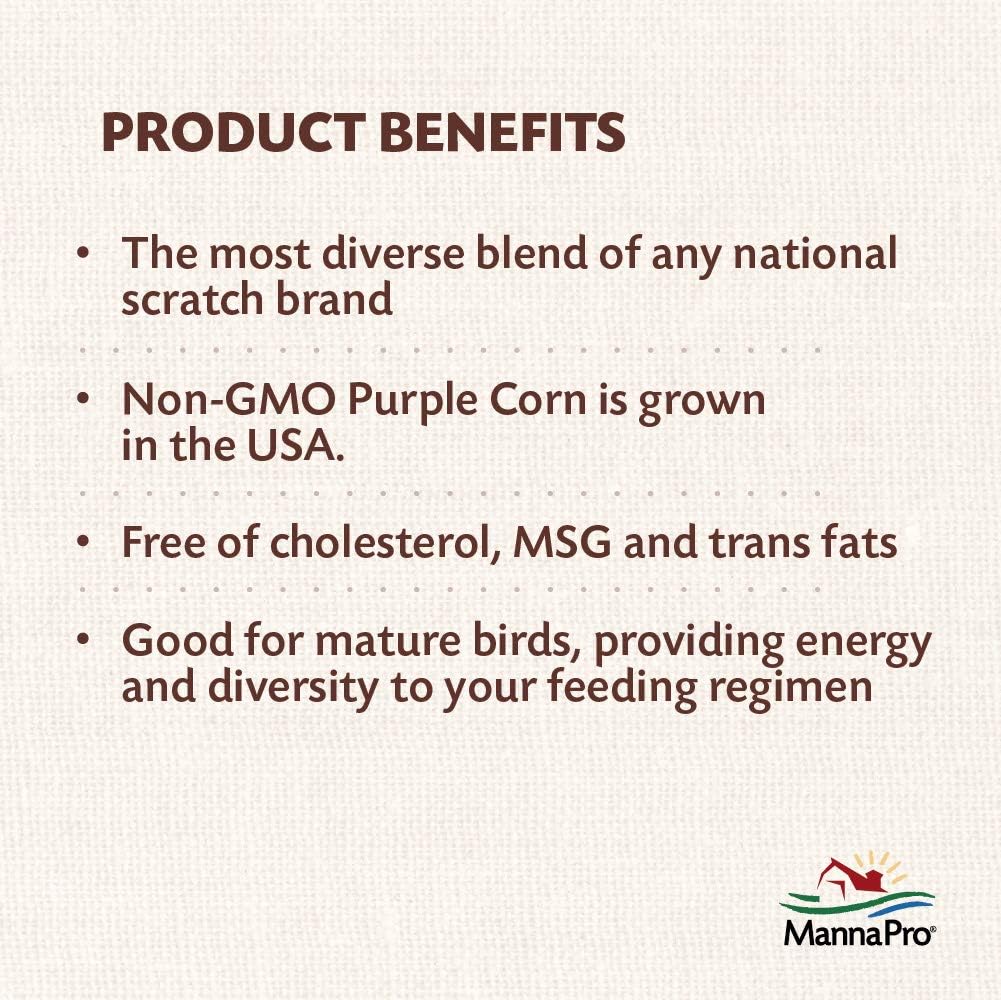 PRODUCT BENEFITS

• The most diverse blend of any national scratch brand

• Non-GMO Purple Corn is grown in the USA.

• Free of cholesterol, MSG and trans fats

• Good for mature birds, providing energy and diversity to your feeding regimen

MannaPro®